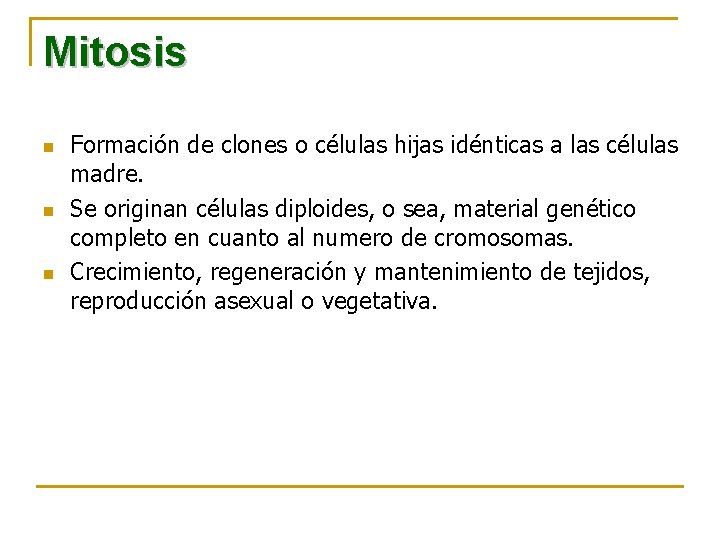 Mitosis

- Formación de clones o células hijas idénticas a las células madre.
- Se originan células diploides, o sea, material genético completo en cuanto al numero de cromosomas.
- Crecimiento, regeneración y mantenimiento de tejidos, reproducción asexual o vegetativa.